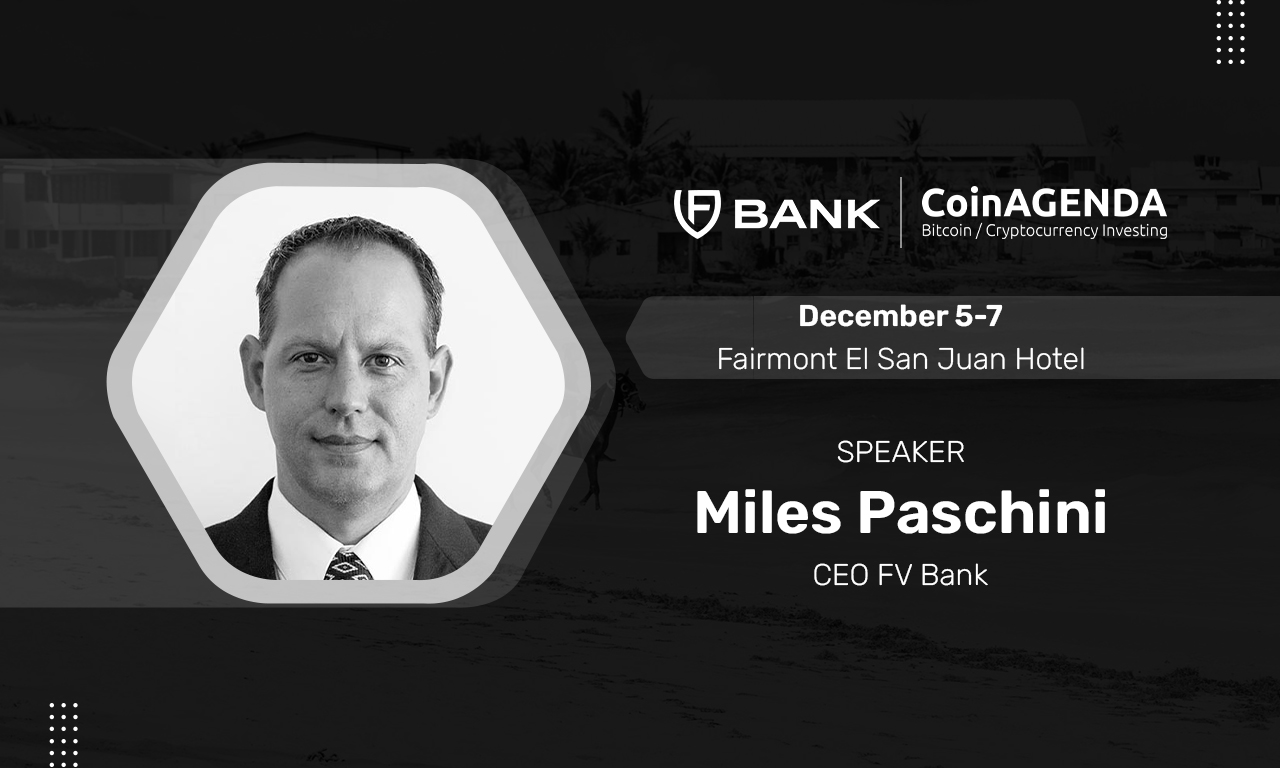 BANK

CoinAGENDA
Bitcoin / Cryptocurrency Investing

December 5-7
Fairmont El San Juan Hotel

SPEAKER
Miles Paschini
CEO FV Bank